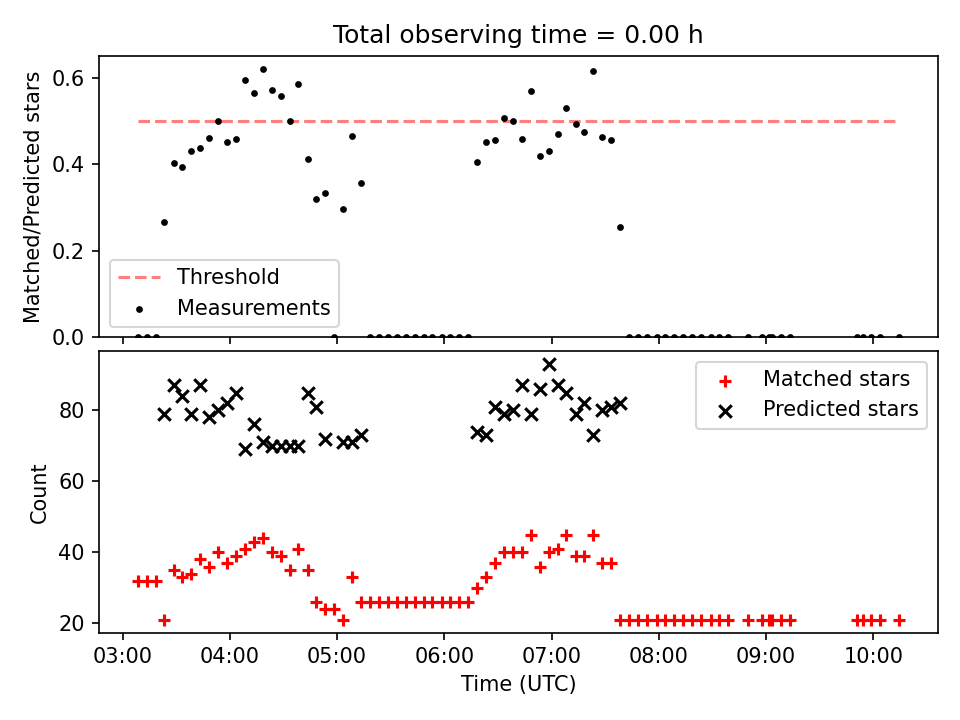 Total observing time = 0.00 h

Matched/Predicted stars

0.6
0.4
0.2
0.0

Threshold
Measurements

Count

80
60
40
20

Matched stars
Predicted stars

03:00 04:00 05:00 06:00 07:00 08:00 09:00 10:00

Time (UTC)